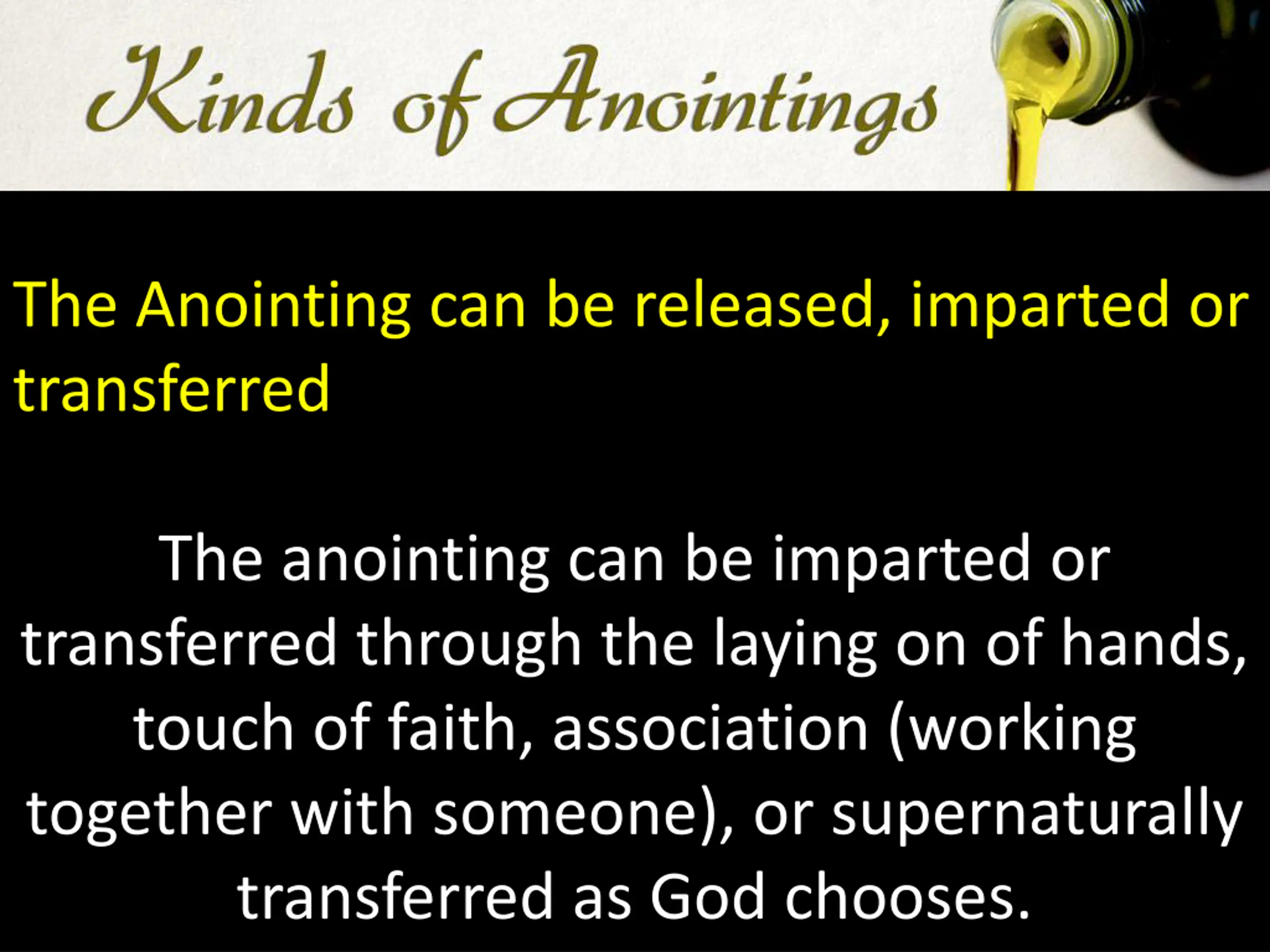 Kinds of Anointings

The Anointing can be released, imparted or transferred

The anointing can be imparted or transferred through the laying on of hands, touch of faith, association (working together with someone), or supernaturally transferred as God chooses.